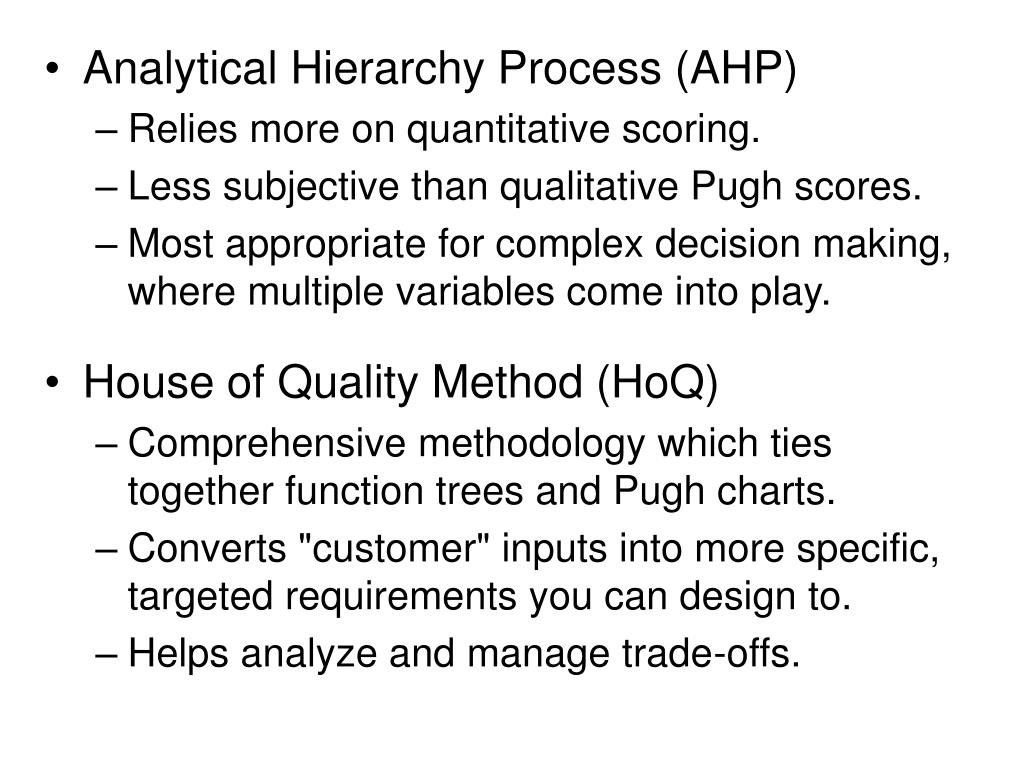 • Analytical Hierarchy Process (AHP)
– Relies more on quantitative scoring.
– Less subjective than qualitative Pugh scores.
– Most appropriate for complex decision making, where multiple variables come into play.

• House of Quality Method (HoQ)
– Comprehensive methodology which ties together function trees and Pugh charts.
– Converts "customer" inputs into more specific, targeted requirements you can design to.
– Helps analyze and manage trade-offs.